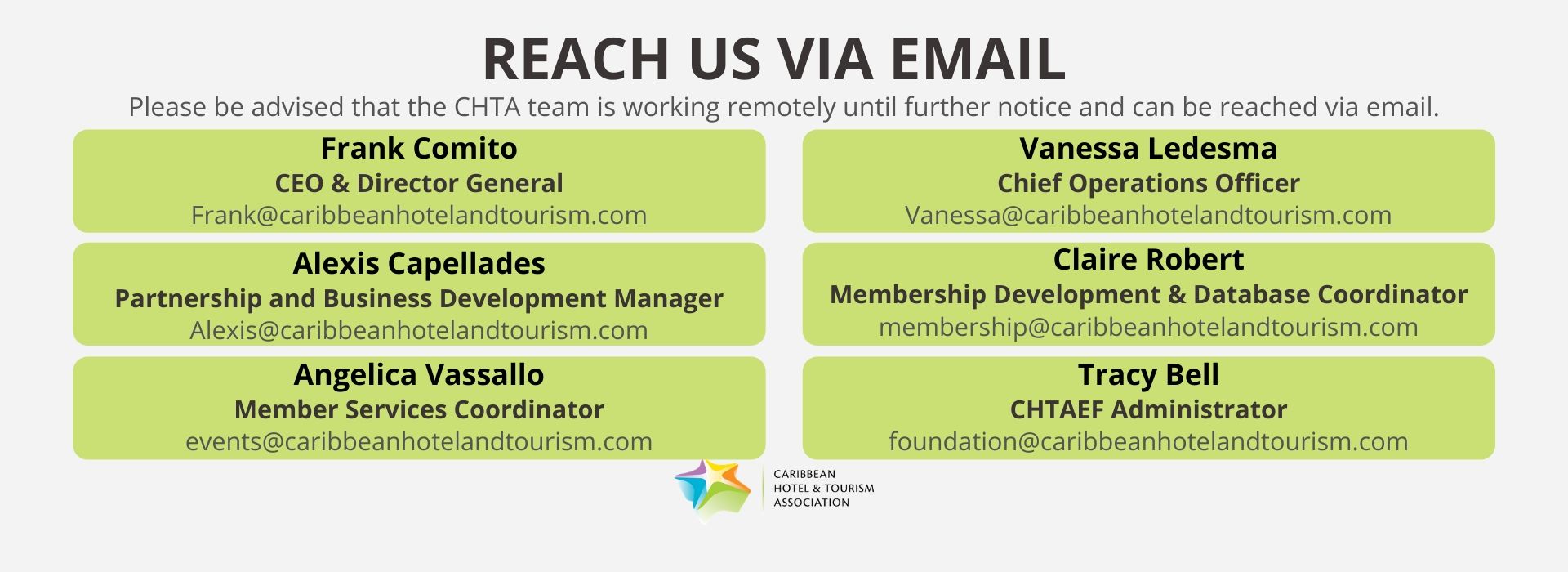 REACH US VIA EMAIL

Please be advised that the CHTA team is working remotely until further notice and can be reached via email.

Frank Comito
CEO & Director General
Frank@caribbeanhotelandtourism.com

Alexis Capellades
Partnership and Business Development Manager
Alexis@caribbeanhotelandtourism.com

Angelica Vassallo
Member Services Coordinator
events@caribbeanhotelandtourism.com

Vanessa Ledesma
Chief Operations Officer
Vanessa@caribbeanhotelandtourism.com

Claire Robert
Membership Development & Database Coordinator
membership@caribbeanhotelandtourism.com

Tracy Bell
CHTAEF Administrator
foundation@caribbeanhotelandtourism.com

CARIBBEAN
HOTEL & TOURISM
ASSOCIATION